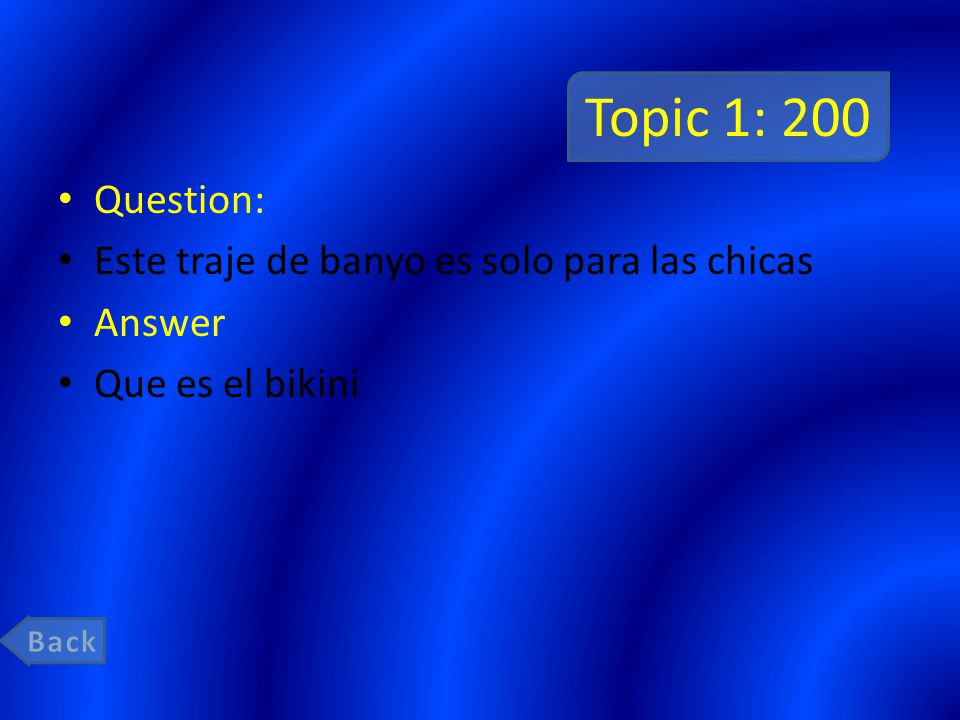 Topic 1: 200

• Question:
• Este traje de banyo es solo para las chicas
• Answer
• Que es el bikini

Back